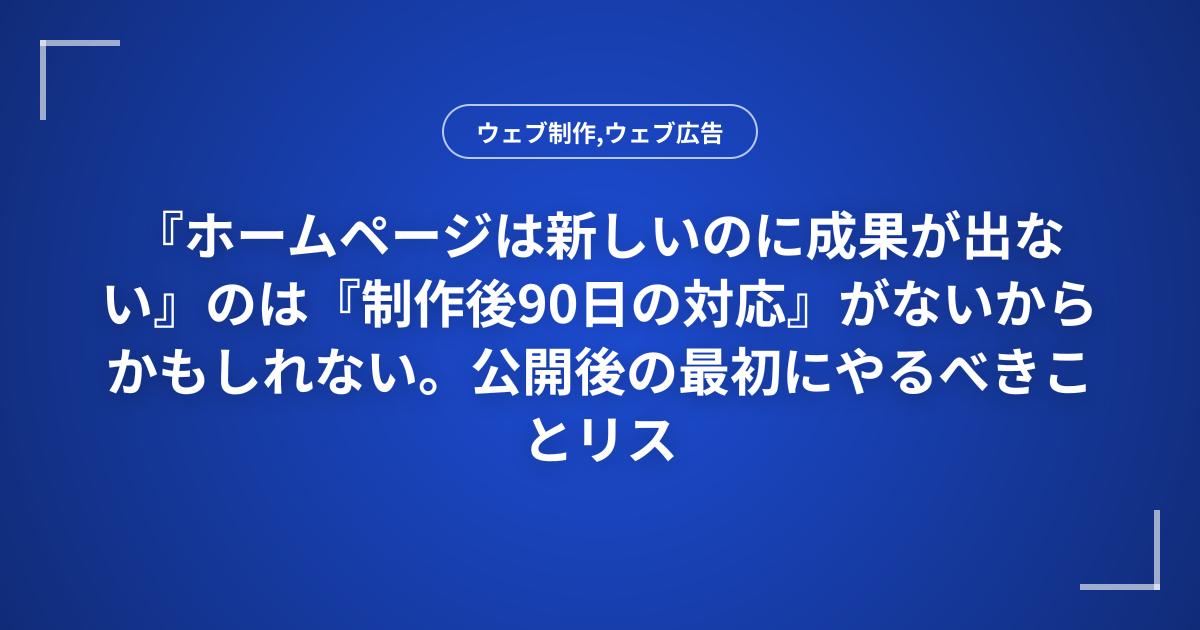 ウェブ制作,ウェブ広告

『ホームページは新しいのに成果が出ない』のは『制作後90日の対応』がないからかもしれない。公開後の最初にやるべきことリス